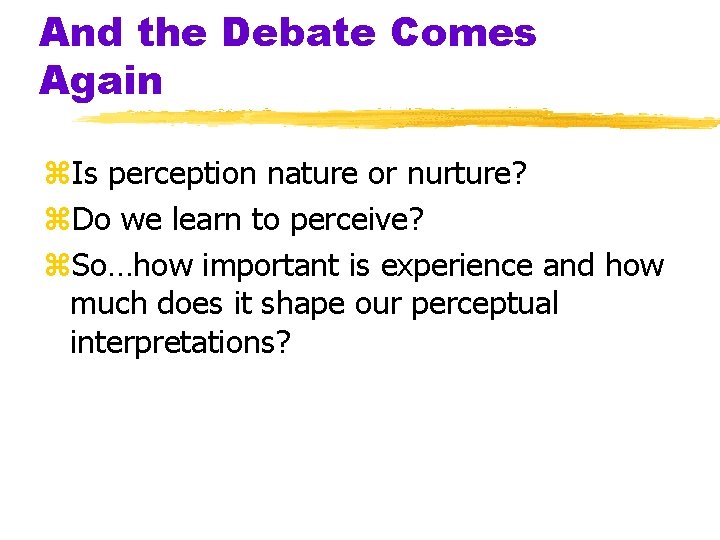 And the Debate Comes Again

⌘Is perception nature or nurture?
⌘Do we learn to perceive?
⌘So…how important is experience and how much does it shape our perceptual interpretations?